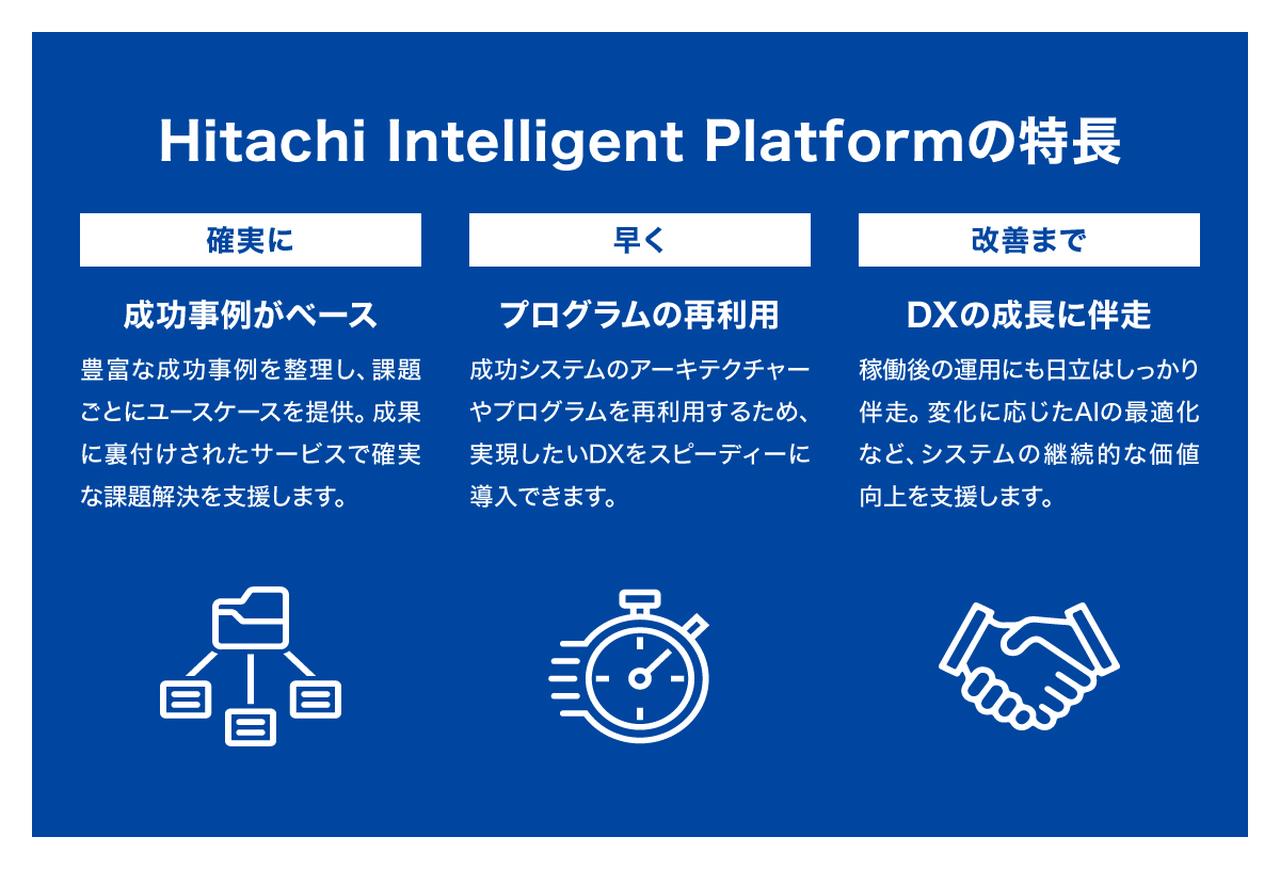 Hitachi Intelligent Platformの特長

確実に

成功事例がベース

豊富な成功事例を整理し、課題ごとにユースケースを提供。成果に裏付けされたサービスで確実な課題解決を支援します。

早く

プログラムの再利用

成功システムのアーキテクチャーやプログラムを再利用するため、実現したいDXをスピーディーに導入できます。

改善まで

DXの成長に伴走

稼働後の運用にも日立はしっかり伴走。変化に応じたAIの最適化など、システムの継続的な価値向上を支援します。